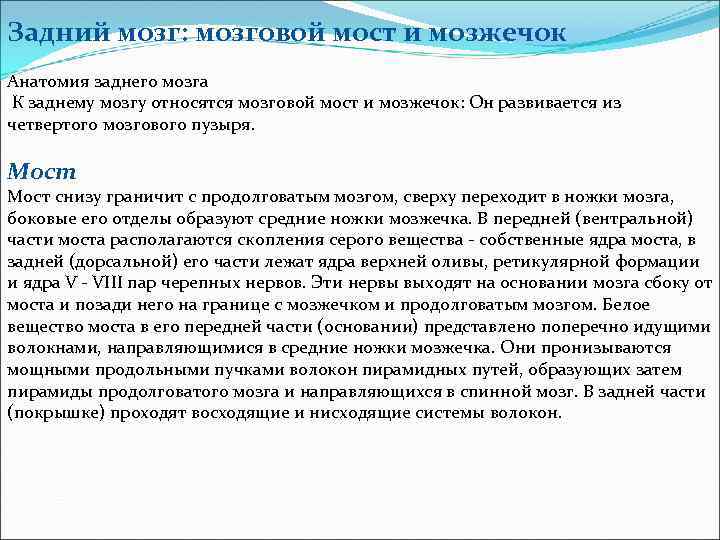 Задний мозг: мозговой мост и мозжечок

Анатомия заднего мозга
К заднему мозгу относятся мозговой мост и мозжечок: Он развивается из четвертого мозгового пузыря.

Мост
Мост снизу граничит с продолговатым мозгом, сверху переходит в ножки мозга, боковые его отделы образуют средние ножки мозжечка. В передней (вентральной) части моста располагаются скопления серого вещества - собственные ядра моста, в задней (дорсальной) его части лежат ядра верхней оливы, ретикулярной формации и ядра V - VIII пар черепных нервов. Эти нервы выходят на основании мозга сбоку от моста и позади него на границе с мозжечком и продолговатым мозгом. Белое вещество моста в его передней части (основании) представлено поперечно идущими волокнами, направляющимися в средние ножки мозжечка. Они пронизываются мощными продольными пучками волокон пирамидных путей, образующих затем пирамиды продолговатого мозга и направляющихся в спинной мозг. В задней части (покрышке) проходят восходящие и нисходящие системы волокон.